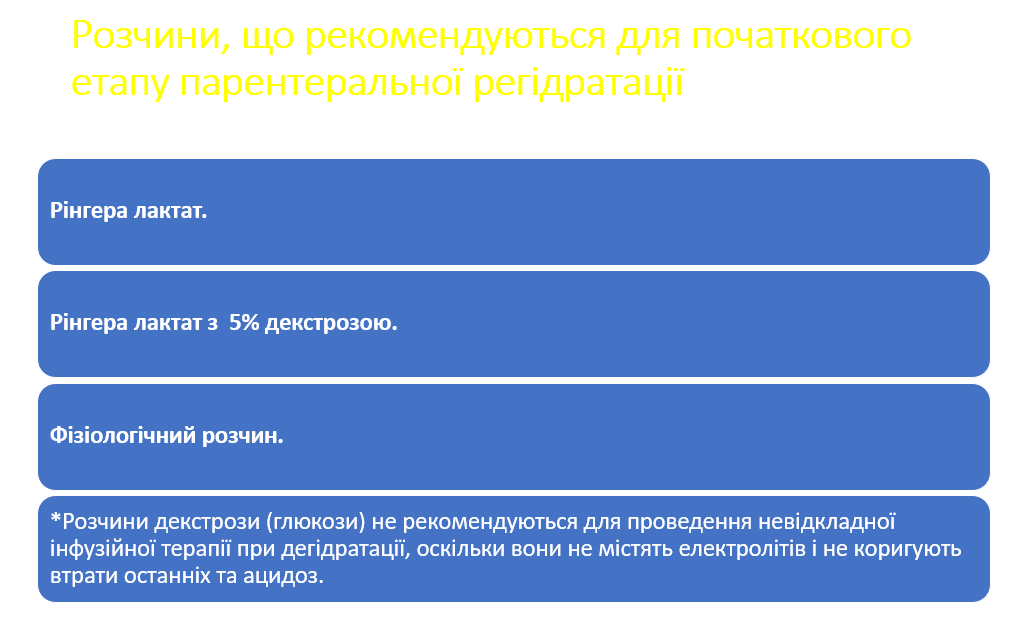 Розчини, що рекомендуються для початкового етапу парентеральної регідратації

Рінгера лактат.

Рінгера лактат з 5% декстрозою.

Фізіологічний розчин.

*Розчини декстрози (глюкози) не рекомендуються для проведення невідкладної інфузійної терапії при дегідратації, оскільки вони не містять електролітів і не коригують втрати останніх та ацидоз.